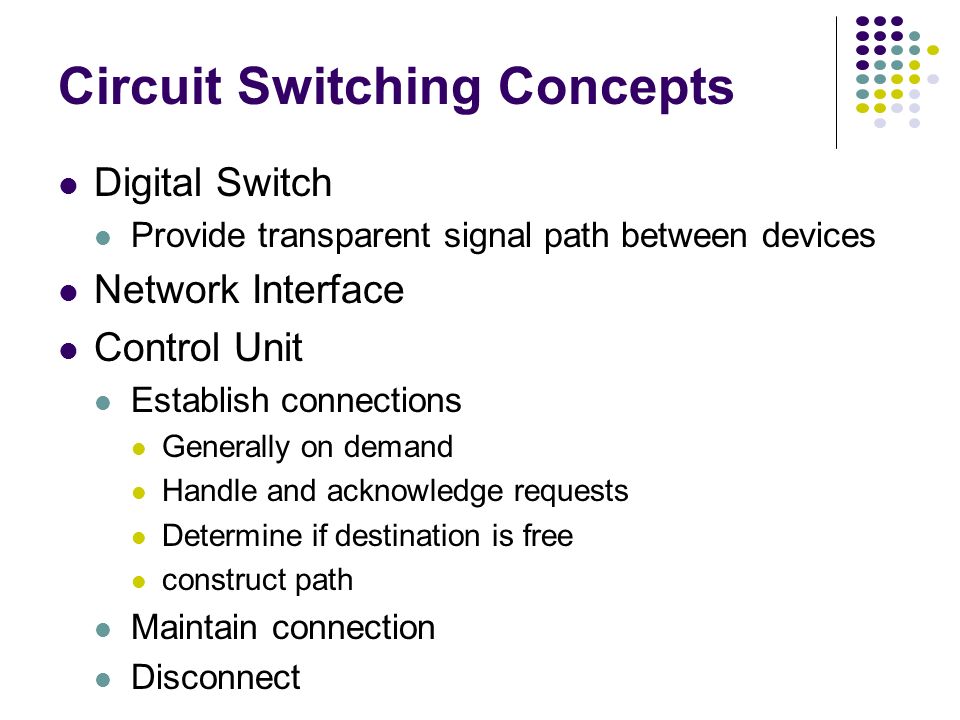 Circuit Switching Concepts

- Digital Switch
  - Provide transparent signal path between devices
- Network Interface
- Control Unit
  - Establish connections
    - Generally on demand
    - Handle and acknowledge requests
    - Determine if destination is free
    - construct path
  - Maintain connection
  - Disconnect